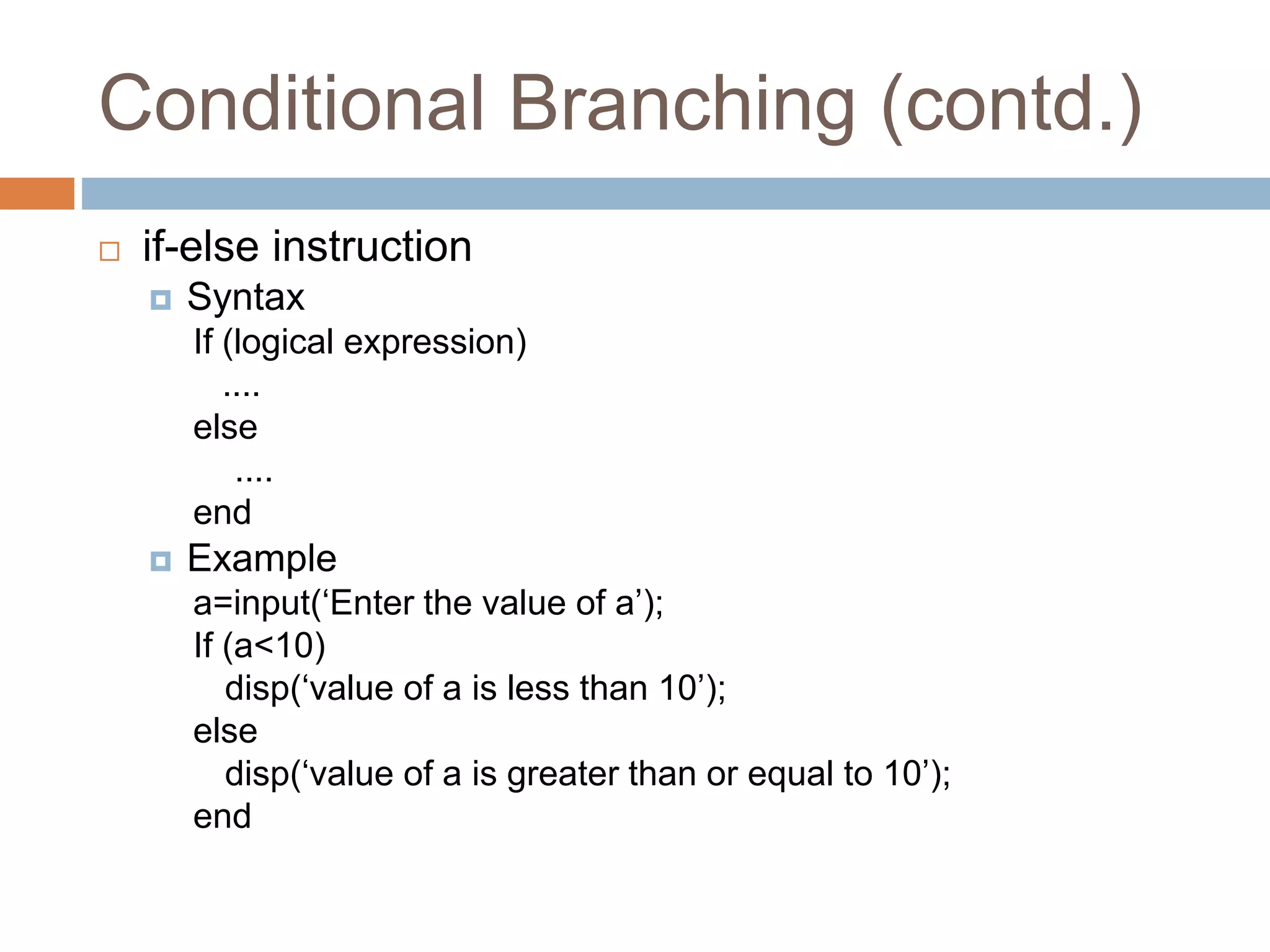 Conditional Branching (contd.)

if-else instruction

Syntax

If (logical expression)
....
else
....
end

Example

a=input(‘Enter the value of a’);
If (a<10)
disp(‘value of a is less than 10’);
else
disp(‘value of a is greater than or equal to 10’);
end